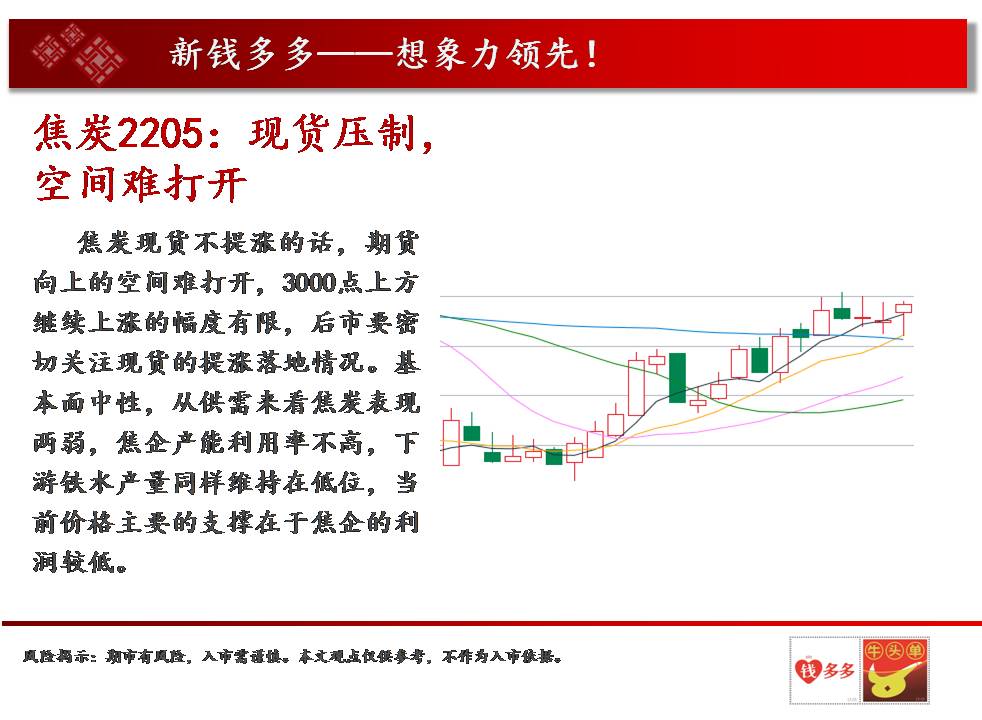 新钱多多——想象力领先！

焦炭2205：现货压制，空间难打开

焦炭现货不提涨的话，期货向上的空间难打开，3000点上方继续上涨的幅度有限，后市要密切关注现货的提涨落地情况。基本面中性，从供需来看焦炭表现两弱，焦企产能利用率不高，下游铁水产量同样维持在低位，当前价格主要的支撑在于焦企的利润较低。

风险揭示：期市有风险，入市需谨慎。本文观点仅供参考，不作为入市依据。

钱多多

牛头单